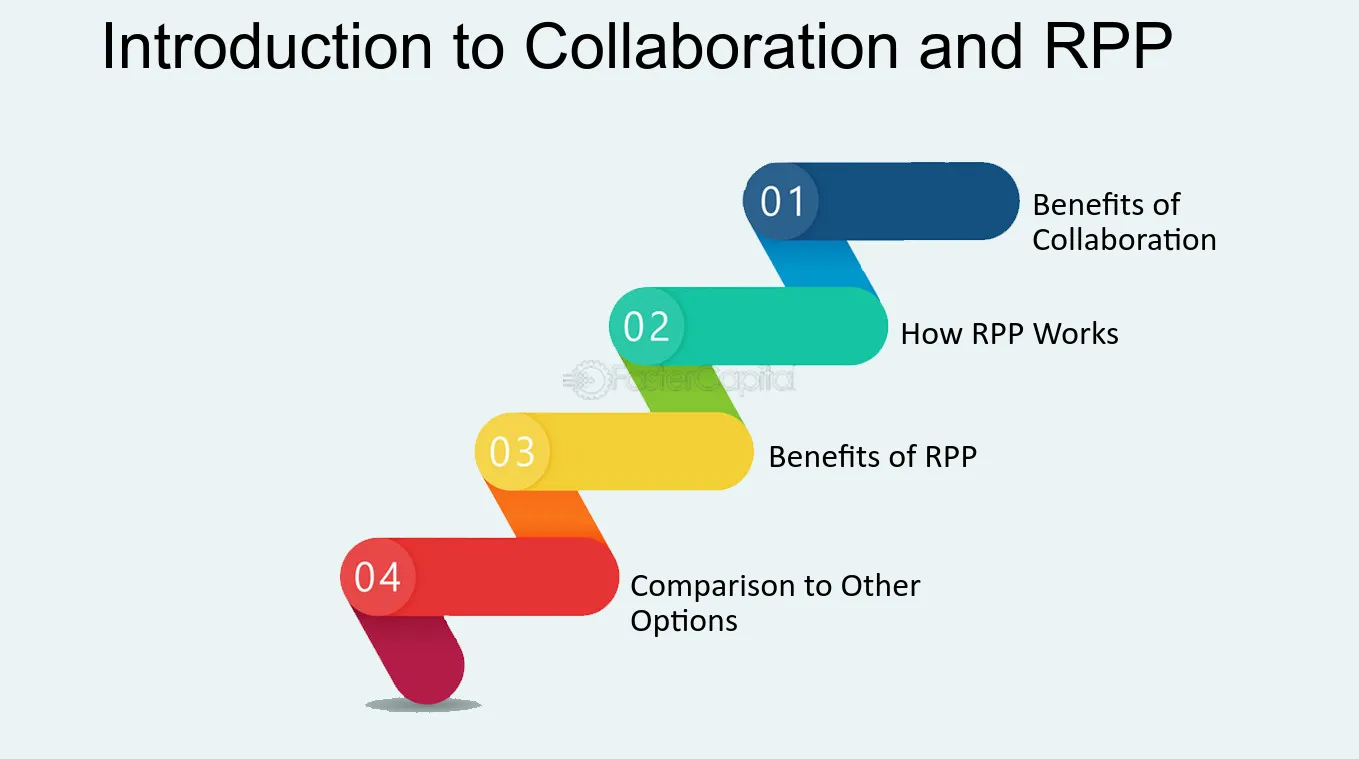 Introduction to Collaboration and RPP

01 Benefits of Collaboration

02 How RPP Works

FasterCapital

03 Benefits of RPP

04 Comparison to Other Options